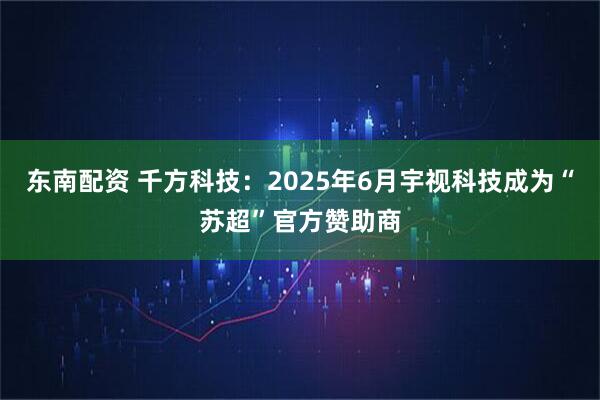 东南配资 千方科技：2025年6月宇视科技成为“苏超”官方赞助商